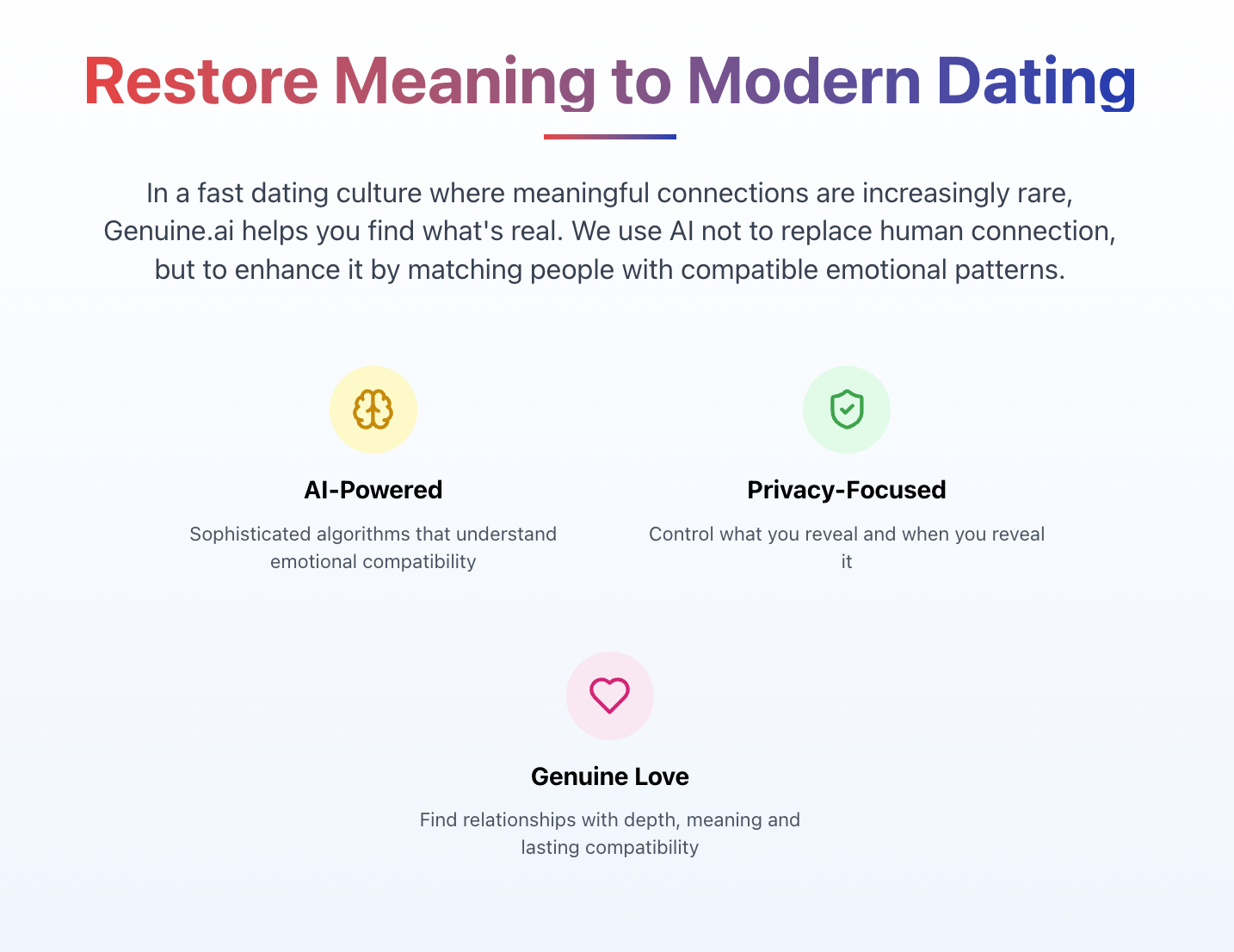 Restore Meaning to Modern Dating

In a fast dating culture where meaningful connections are increasingly rare, Genuine.ai helps you find what's real. We use AI not to replace human connection, but to enhance it by matching people with compatible emotional patterns.

AI-Powered

Sophisticated algorithms that understand emotional compatibility

Privacy-Focused

Control what you reveal and when you reveal it

Genuine Love

Find relationships with depth, meaning and lasting compatibility